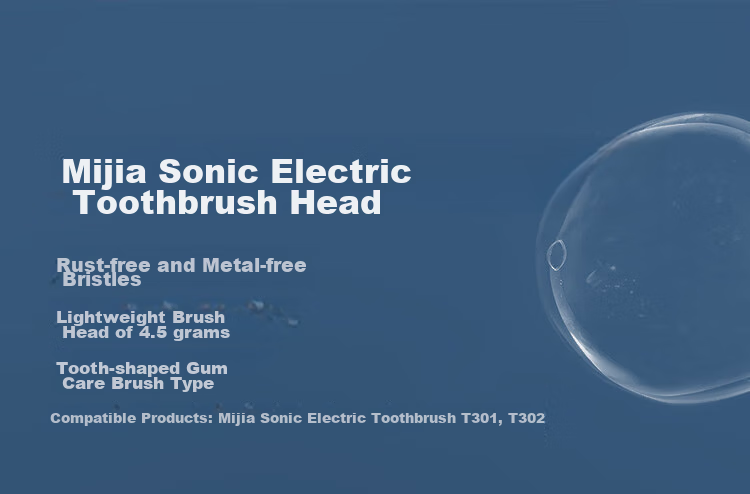 Mijia Sonic Electric Toothbrush Head

Rust-free and Metal-free Bristles

Lightweight Brush Head of 4.5 grams

Tooth-shaped Gum Care Brush Type

Compatible Products: Mijia Sonic Electric Toothbrush T301, T302